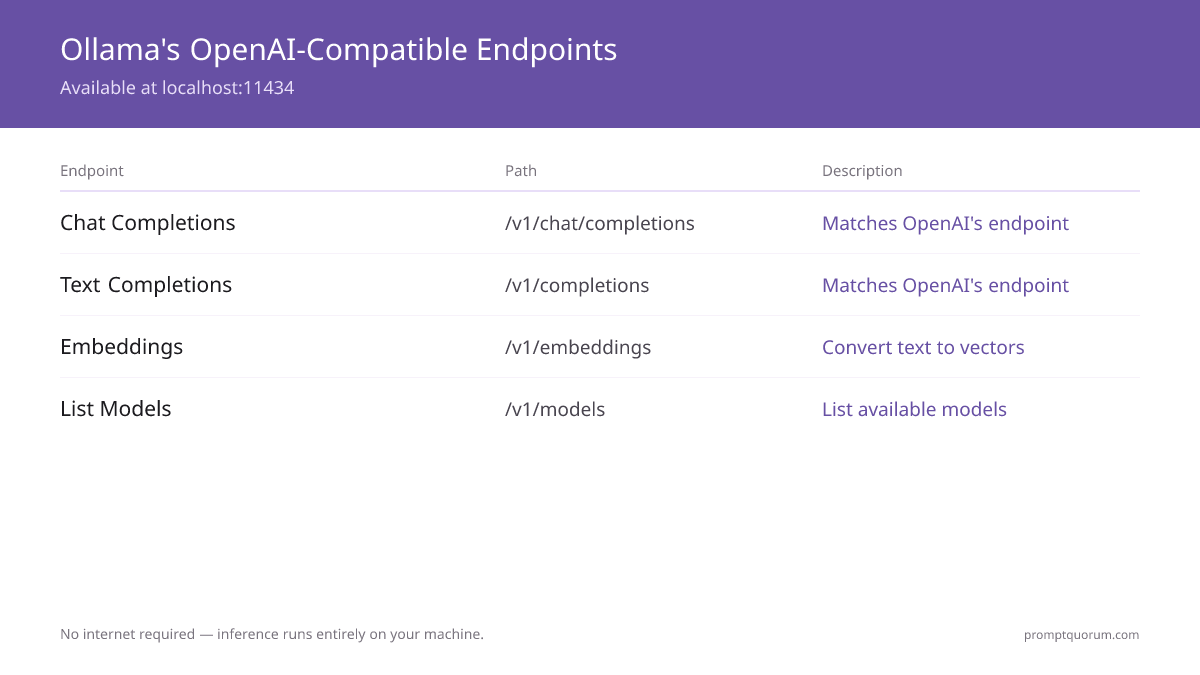 Ollama's OpenAI-Compatible Endpoints

Available at localhost:11434

| Endpoint | Path | Description |
|---|---|---|
| Chat Completions | /v1/chat/completions | Matches OpenAI's endpoint |
| Text Completions | /v1/completions | Matches OpenAI's endpoint |
| Embeddings | /v1/embeddings | Convert text to vectors |
| List Models | /v1/models | List available models |

No internet required — inference runs entirely on your machine.

promptquorum.com